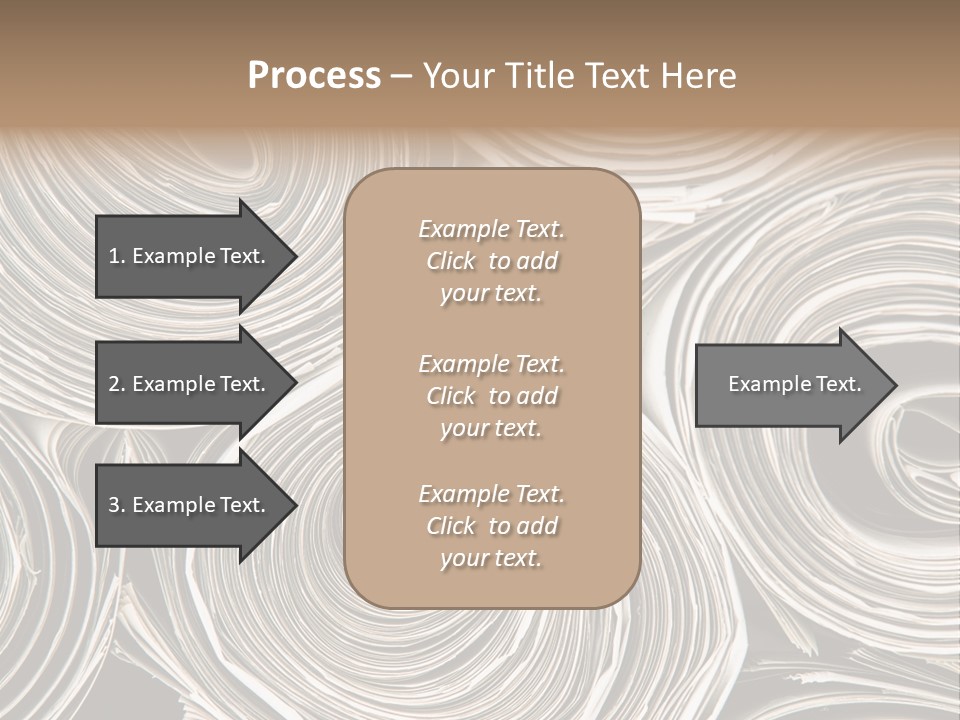 Process – Your Title Text Here

1. Example Text.

2. Example Text.

3. Example Text.

Example Text. Click to add your text.

Example Text. Click to add your text.

Example Text. Click to add your text.

Example Text.